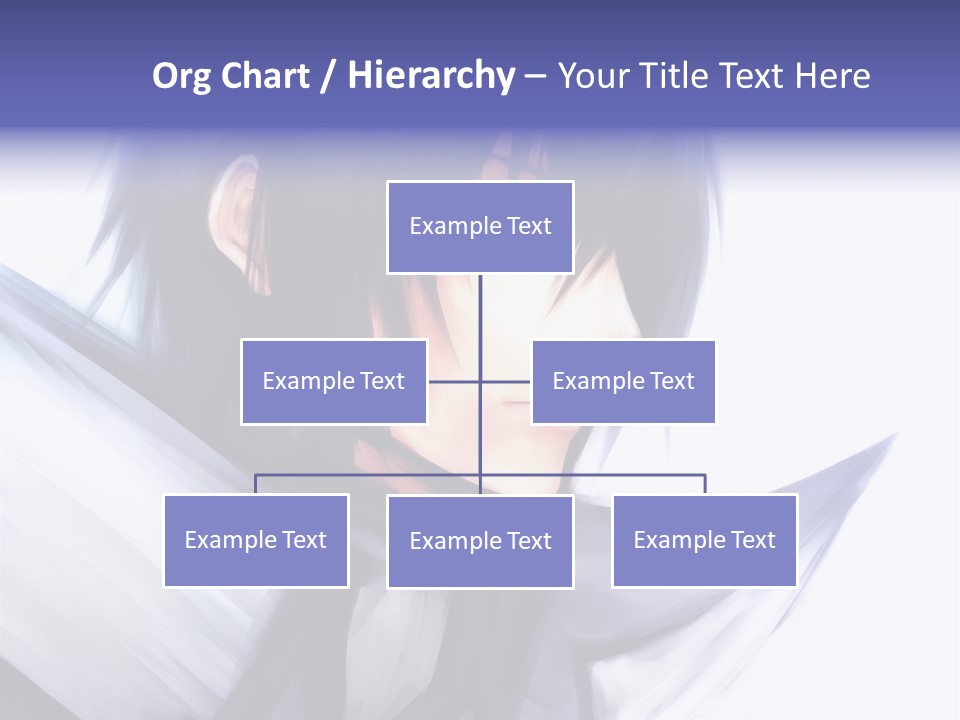 Org Chart / Hierarchy – Your Title Text Here

Example Text

Example Text

Example Text

Example Text

Example Text

Example Text